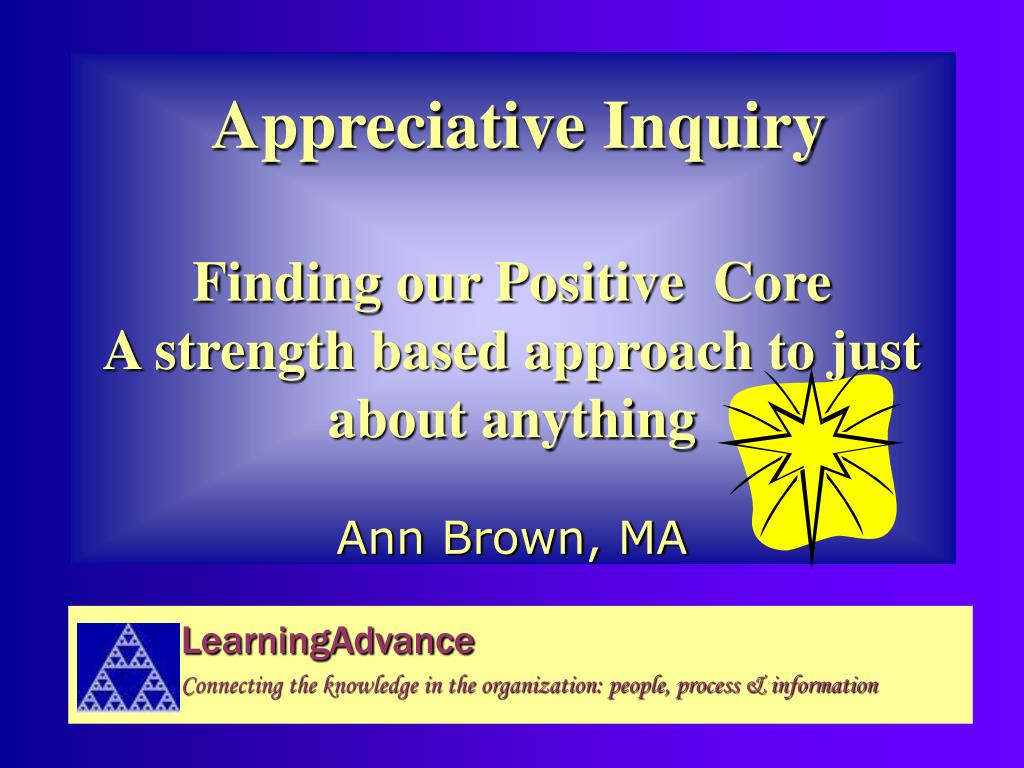 Appreciative Inquiry

Finding our Positive Core
A strength based approach to just about anything

Ann Brown, MA

LearningAdvance
Connecting the knowledge in the organization: people, process & information